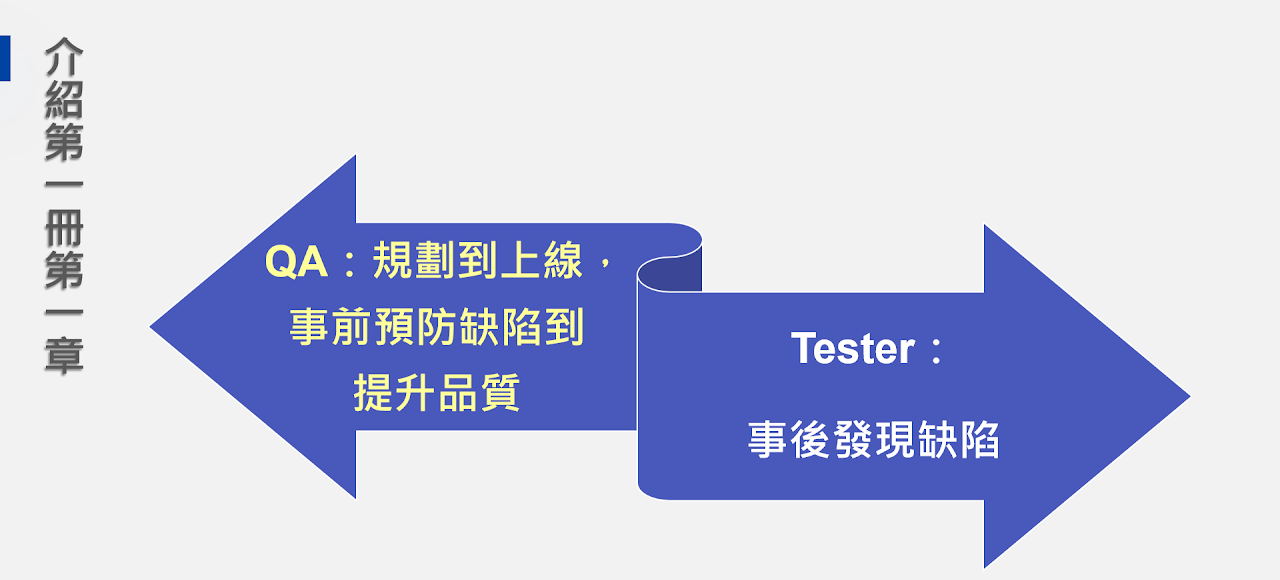 介紹第一冊第一章

QA：規劃到上線，事前預防缺陷到提升品質

Tester：

事後發現缺陷